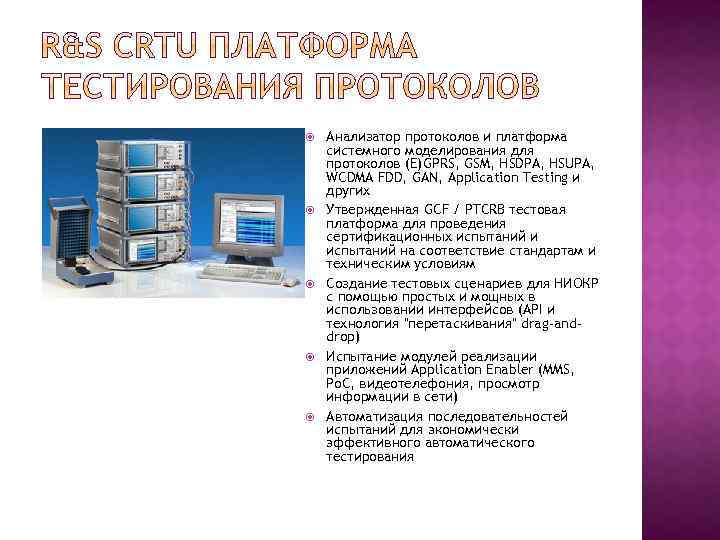 R&S CRTU ПЛАТФОРМА ТЕСТИРОВАНИЯ ПРОТОКОЛОВ

Анализатор протоколов и платформа системного моделирования для протоколов (E)GPRS, GSM, HSDPA, HSUPA, WCDMA FDD, GAN, Application Testing и других

Утвержденная GCF / PTCRB тестовая платформа для проведения сертификационных испытаний и испытаний на соответствие стандартам и техническим условиям

Создание тестовых сценариев для НИОКР с помощью простых и мощных в использовании интерфейсов (API и технология "перетаскивания" drag-and-drop)

Испытание модулей реализации приложений Application Enabler (MMS, PoC, видеотелефония, просмотр информации в сети)

Автоматизация последовательностей испытаний для экономически эффективного автоматического тестирования